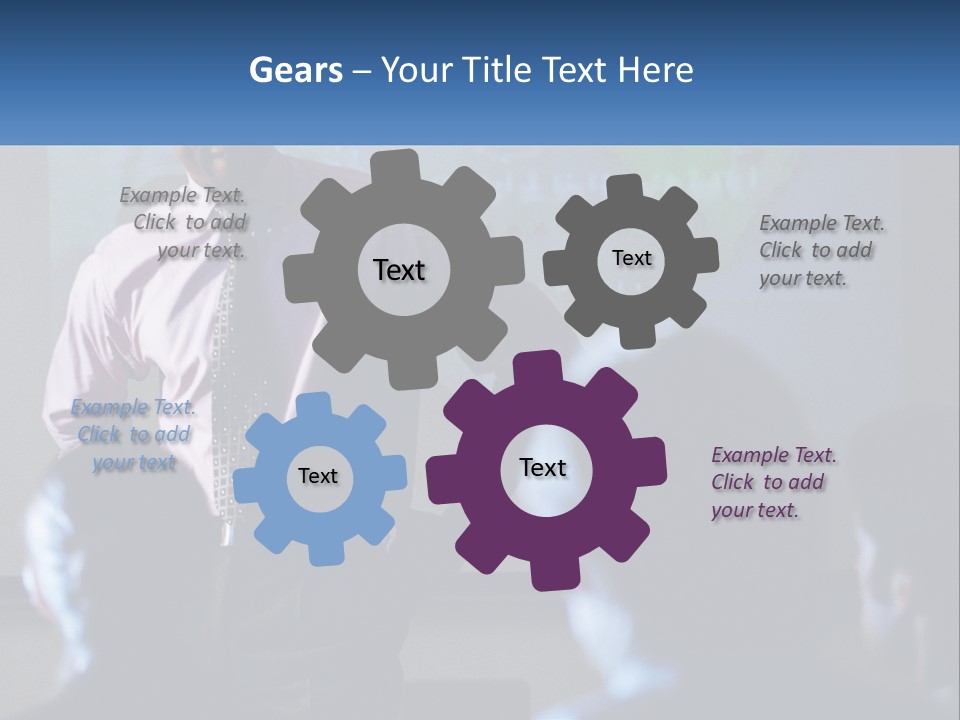 Gears – Your Title Text Here

Example Text. Click to add your text.

Text

Text

Example Text. Click to add your text.

Example Text. Click to add your text

Text

Text

Example Text. Click to add your text.